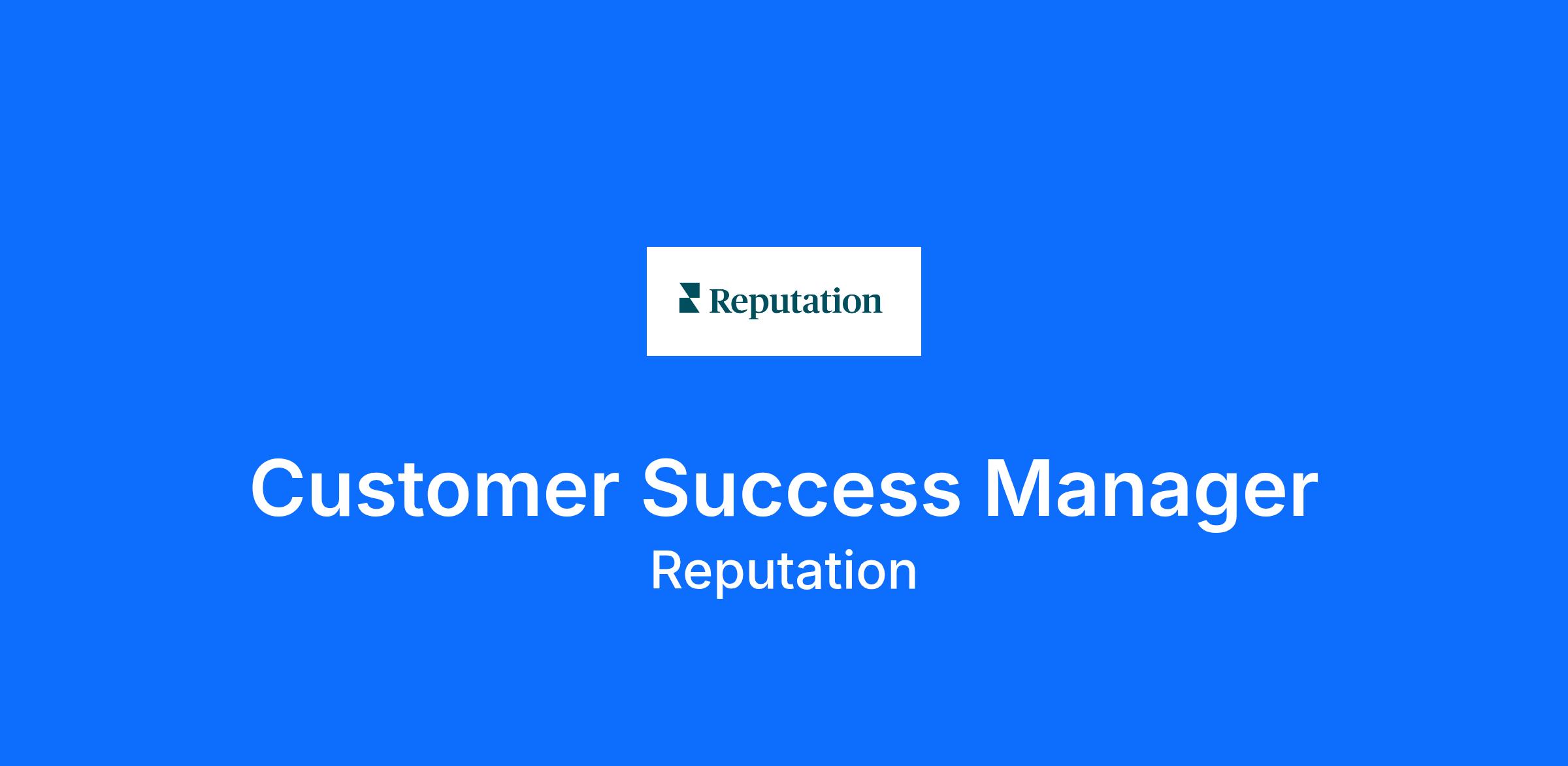 Reputation

Customer Success Manager

Reputation